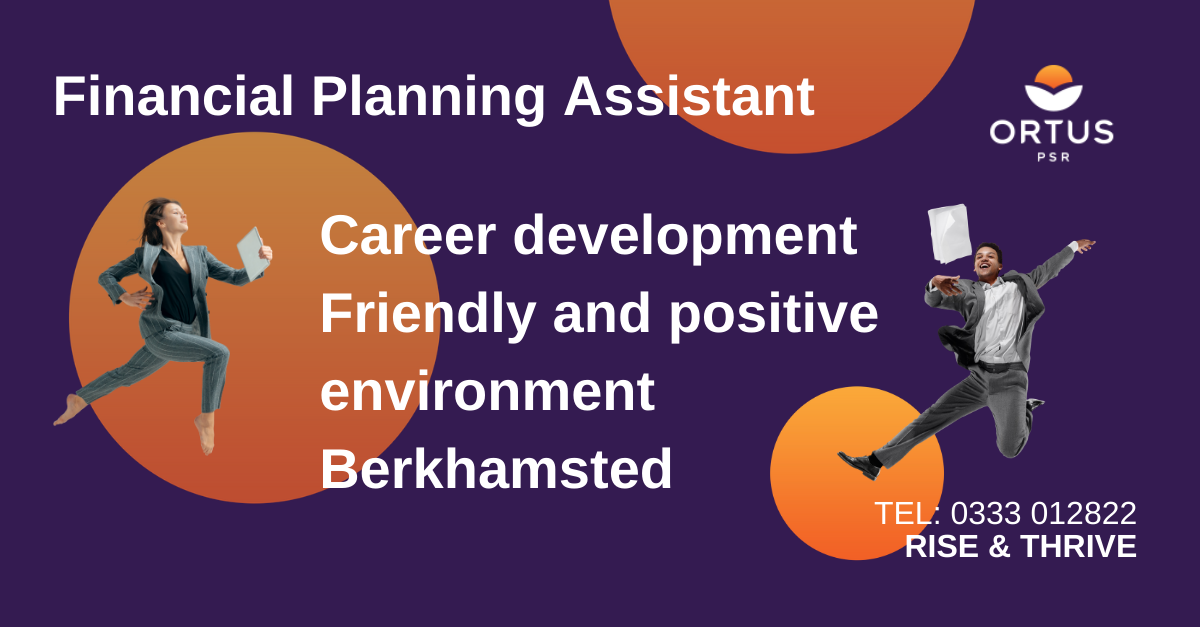 Financial Planning Assistant

ORTUS
PSR

Career development
Friendly and positive environment
Berkhamsted

TEL: 0333 012822
RISE & THRIVE